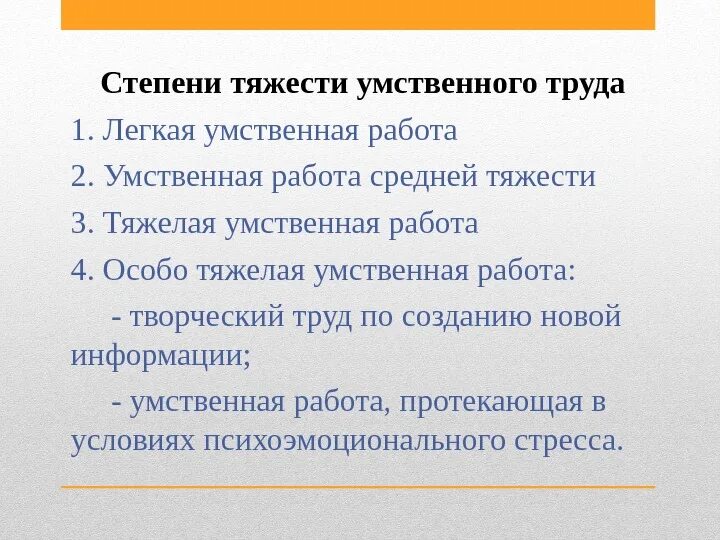 Степени тяжести умственного труда

1. Легкая умственная работа

2. Умственная работа средней тяжести

3. Тяжелая умственная работа

4. Особо тяжелая умственная работа:

- творческий труд по созданию новой информации;

- умственная работа, протекающая в условиях психоэмоционального стресса.